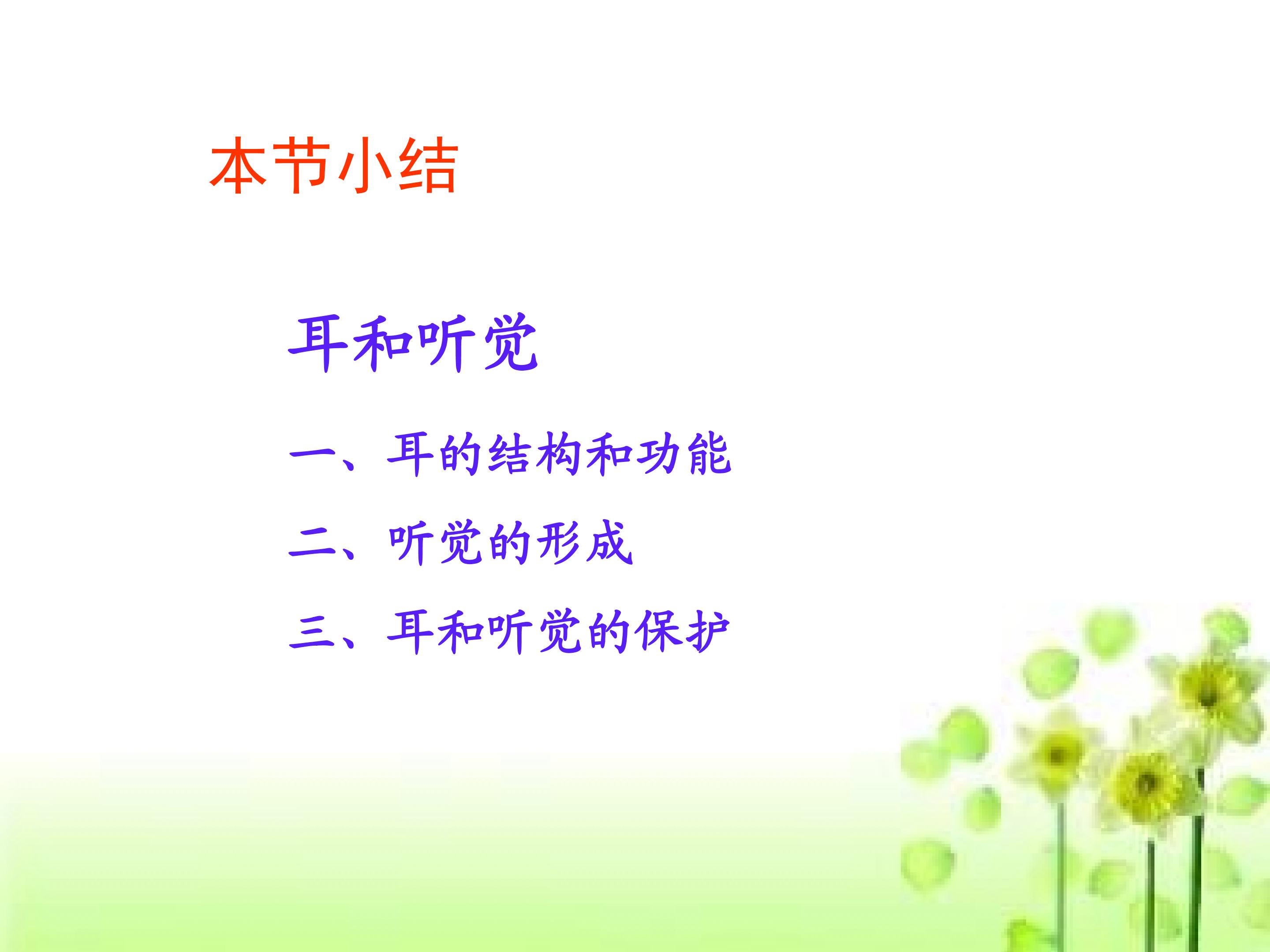 本节小结

耳和听觉

一、耳的结构和功能

二、听觉的形成

三、耳和听觉的保护